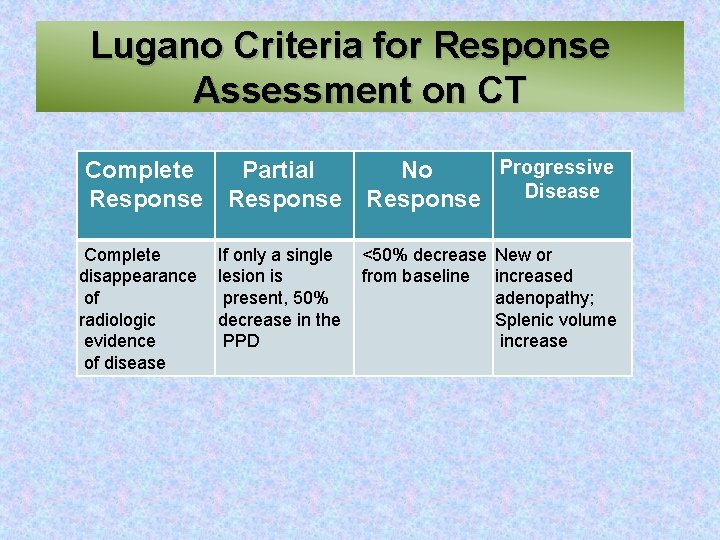 Lugano Criteria for Response Assessment on CT

| Complete Response | Partial Response | No Response | Progressive Disease |
|---|---|---|---|
| Complete disappearance of radiologic evidence of disease | If only a single lesion is present, 50% decrease in the PPD | <50% decrease from baseline | New or increased adenopathy; Splenic volume increase |